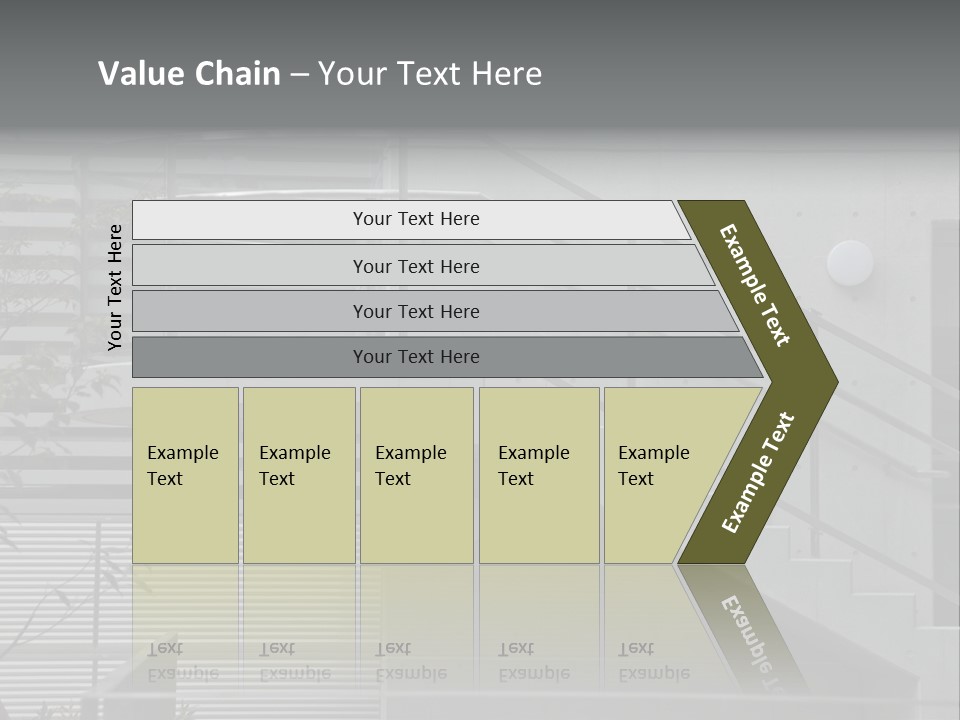 Value Chain – Your Text Here

Your Text Here

Your Text Here

Your Text Here

Your Text Here

Your Text Here

Example Text

Example Text

Example Text

Example Text

Example Text

Example Text

Example Text